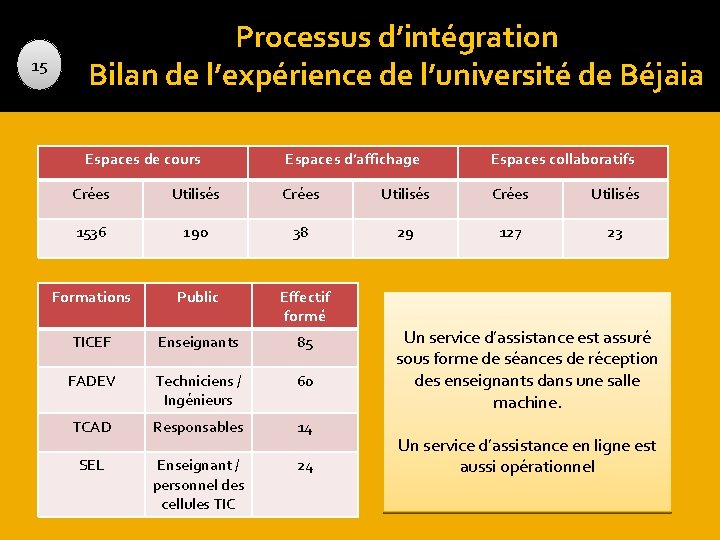 15

Processus d'intégration
Bilan de l'expérience de l'université de Béjaia

| Espaces de cours | | Espaces d'affichage | | Espaces collaboratifs | |
|---|---|---|---|---|---|
| Crées | Utilisés | Crées | Utilisés | Crées | Utilisés |
| 1536 | 190 | 38 | 29 | 127 | 23 |

| Formations | Public | Effectif formé |
|---|---|---|
| TICEF | Enseignants | 85 |
| FADEV | Techniciens / Ingénieurs | 60 |
| TCAD | Responsables | 14 |
| SEL | Enseignant / personnel des cellules TIC | 24 |

Un service d'assistance est assuré sous forme de séances de réception des enseignants dans une salle machine.

Un service d'assistance en ligne est aussi opérationnel